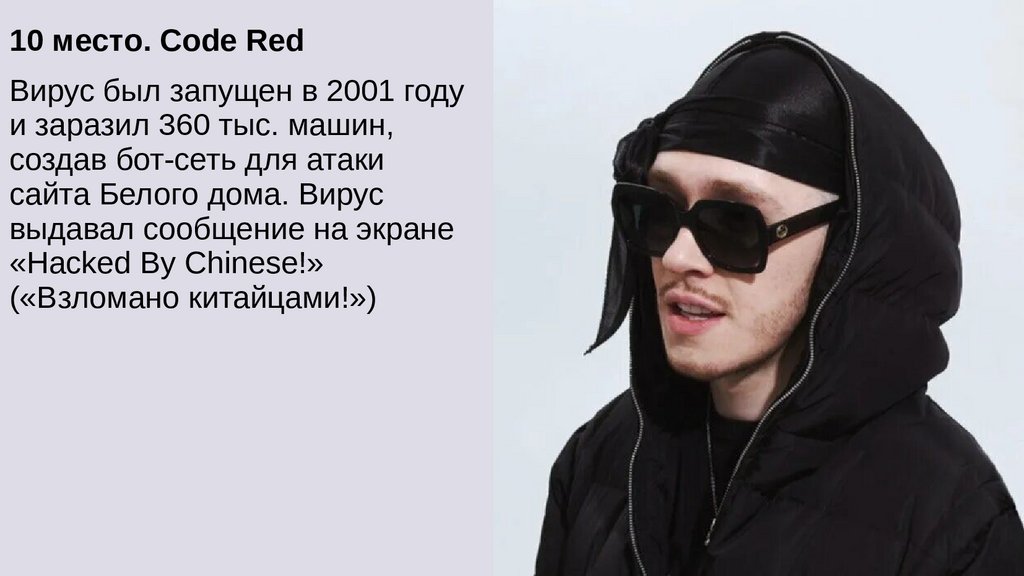 10 место. Code Red

Вирус был запущен в 2001 году и заразил 360 тыс. машин, создав бот-сеть для атаки сайта Белого дома. Вирус выдавал сообщение на экране «Hacked By Chinese!» («Взломано китайцами!»)